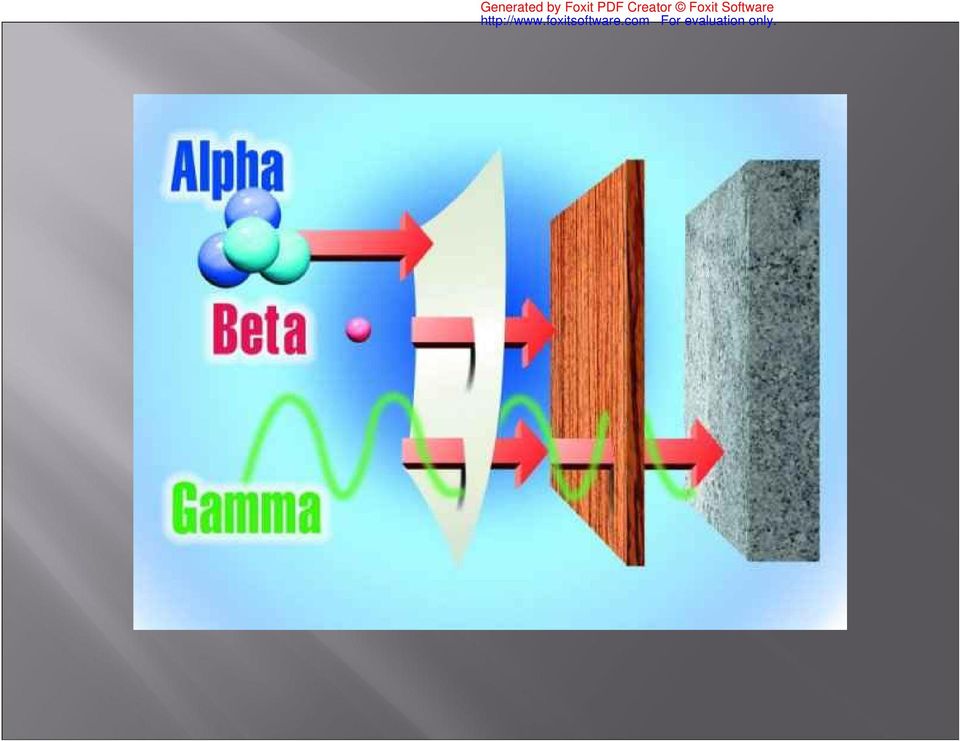 Generated by Foxit PDF Creator © Foxit Software
http://www.foxitsoftware.com For evaluation only.

Alpha

Beta

Gamma